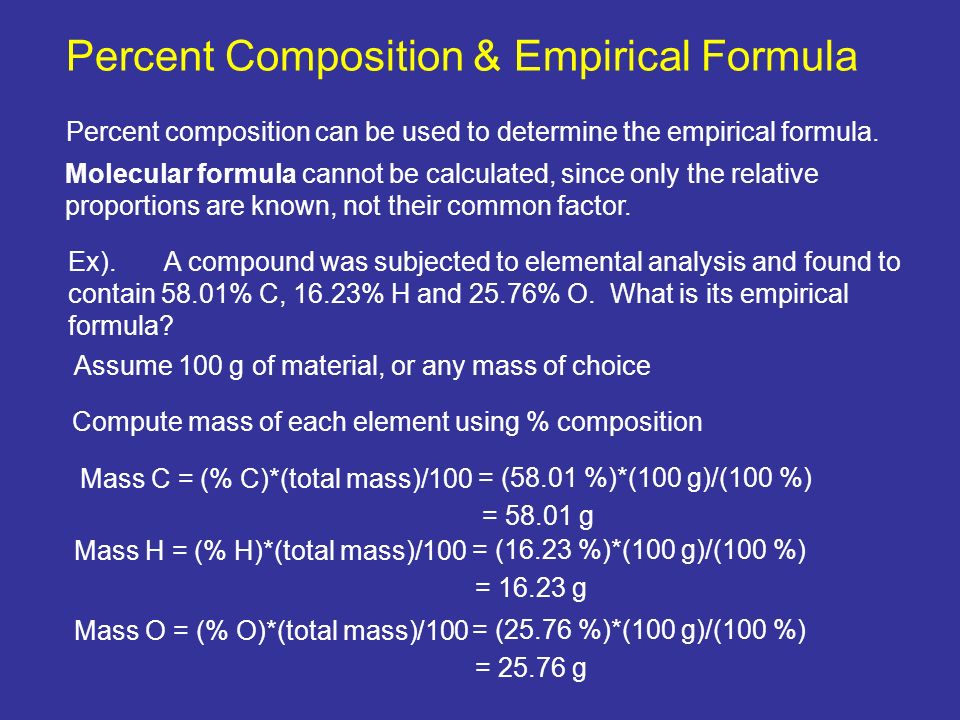 Percent Composition & Empirical Formula

Percent composition can be used to determine the empirical formula.

Molecular formula cannot be calculated, since only the relative proportions are known, not their common factor.

Ex). A compound was subjected to elemental analysis and found to contain 58.01% C, 16.23% H and 25.76% O. What is its empirical formula?

Assume 100 g of material, or any mass of choice

Compute mass of each element using % composition

Mass C = (% C)*(total mass)/100 = (58.01 %)*(100 g)/(100 %)
= 58.01 g

Mass H = (% H)*(total mass)/100 = (16.23 %)*(100 g)/(100 %)
= 16.23 g

Mass O = (% O)*(total mass)/100 = (25.76 %)*(100 g)/(100 %)
= 25.76 g